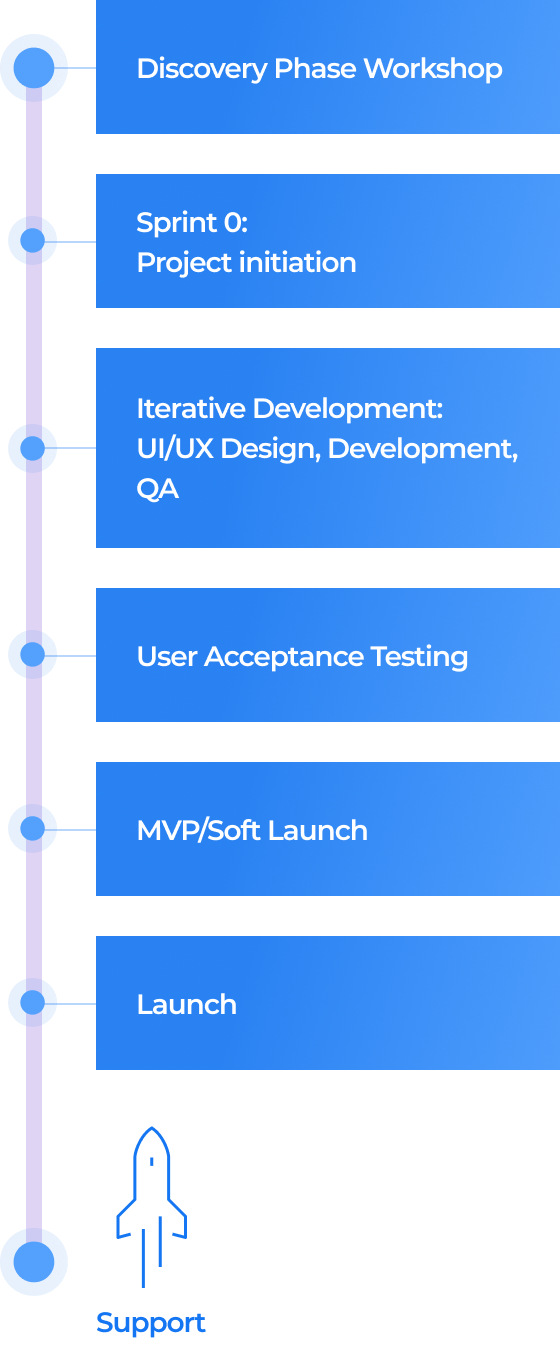 Discovery Phase Workshop

Sprint 0:
Project initiation

Iterative Development:
UI/UX Design, Development, QA

User Acceptance Testing

MVP/Soft Launch

Launch

Support